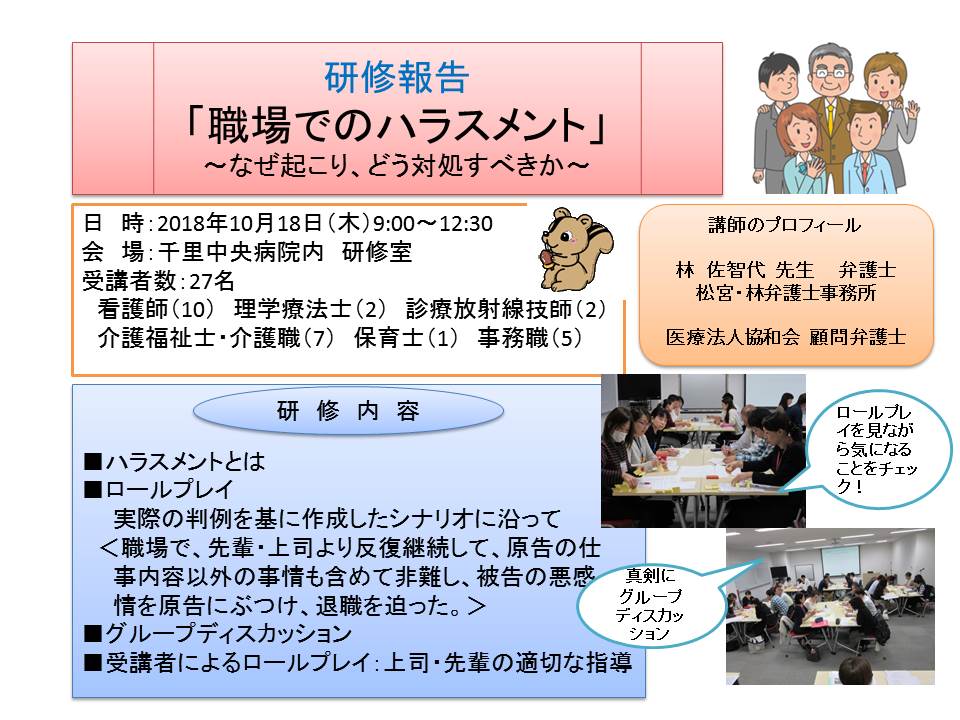 研修報告
「職場でのハラスメント」
～なぜ起こり、どう対処すべきか～

日　時：2018年10月18日（木）9:00～12:30
会　場：千里中央病院内　研修室
受講者数：27名
看護師（10）　理学療法士（2）　診療放射線技師（2）
介護福祉士・介護職（7）　保育士（1）　事務職（5）

講師のプロフィール

林　佐智代　先生　　弁護士
松宮・林弁護士事務所

医療法人協和会　顧問弁護士

研　修　内　容

■ハラスメントとは
■ロールプレイ
実際の判例を基に作成したシナリオに沿って
＜職場で、先輩・上司より反復継続して、原告の仕事内容以外の事情も含めて非難し、被告の悪感情を原告にぶつけ、退職を迫った。＞
■グループディスカッション
■受講者によるロールプレイ：上司・先輩の適切な指導

ロールプレイを見ながら気になることをチェック！

真剣にグループディスカッション